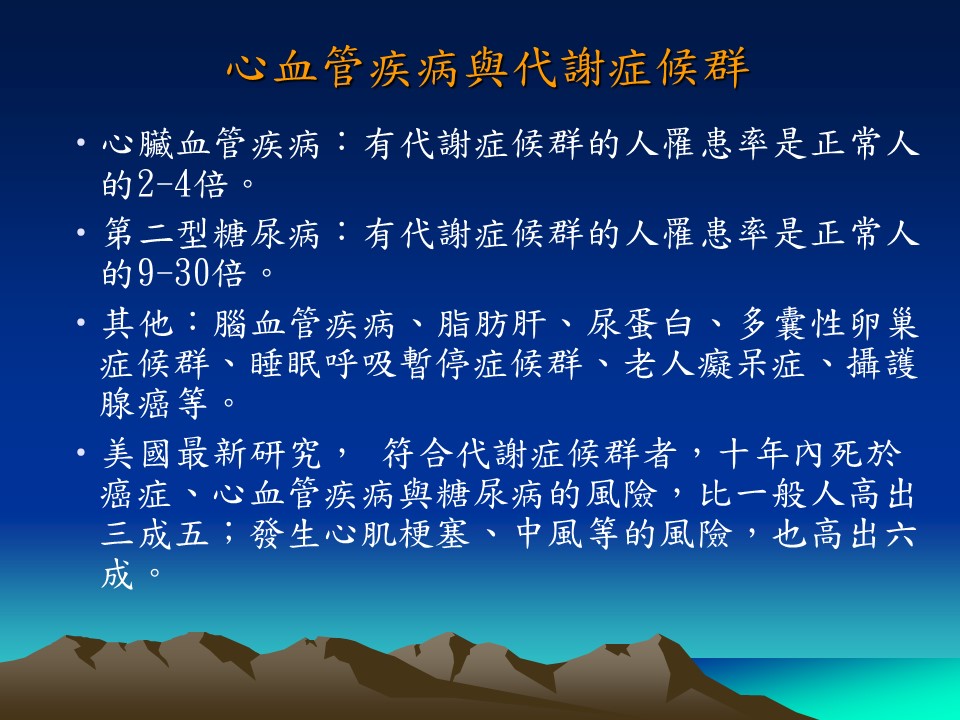 心血管疾病與代謝症候群

• 心臟血管疾病：有代謝症候群的人罹患率是正常人的2-4倍。

• 第二型糖尿病：有代謝症候群的人罹患率是正常人的9-30倍。

• 其他：腦血管疾病、脂肪肝、尿蛋白、多囊性卵巢症候群、睡眠呼吸暫停症候群、老人癡呆症、攝護腺癌等。

• 美國最新研究， 符合代謝症候群者，十年內死於癌症、心血管疾病與糖尿病的風險，比一般人高出三成五；發生心肌梗塞、中風等的風險，也高出六成。